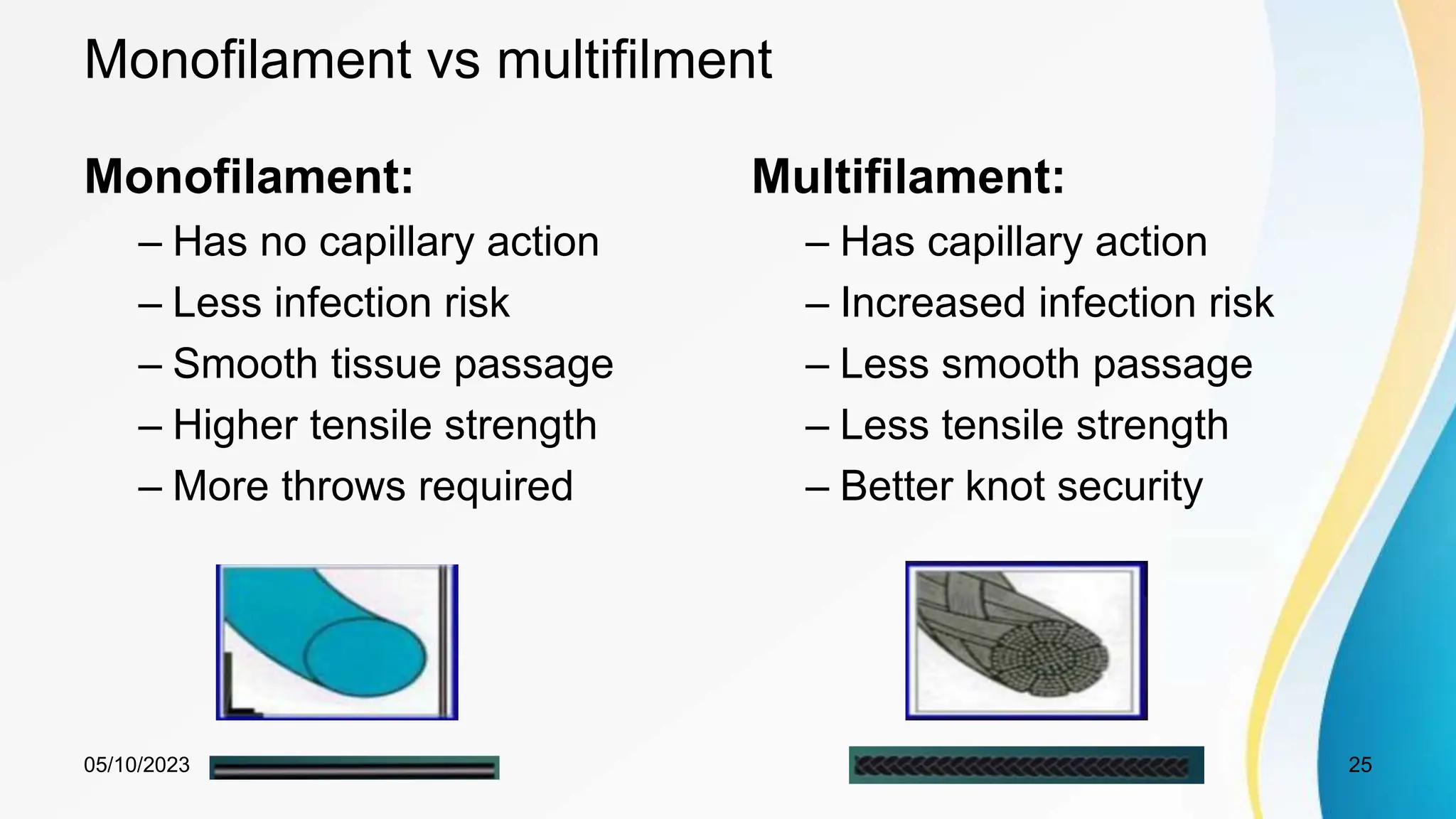 Monofilament vs multifilment

Monofilament:
– Has no capillary action
– Less infection risk
– Smooth tissue passage
– Higher tensile strength
– More throws required

Multifilament:
– Has capillary action
– Increased infection risk
– Less smooth passage
– Less tensile strength
– Better knot security

05/10/2023

25